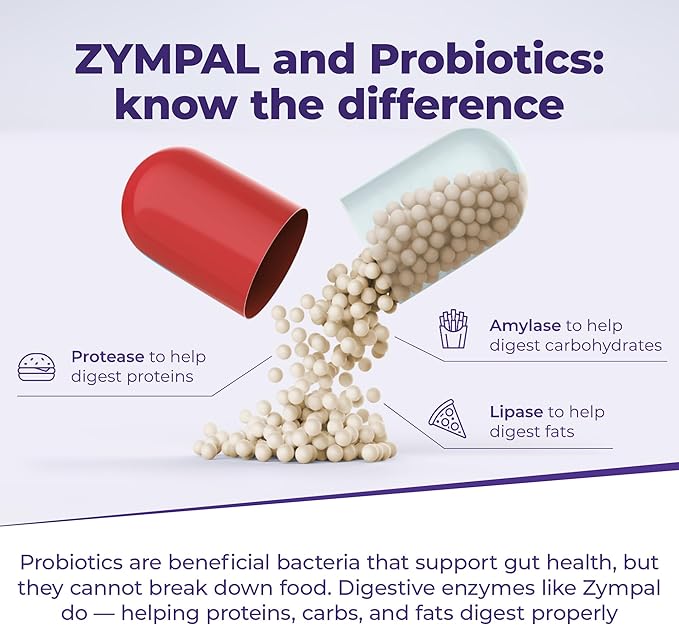 ZYMPAL and Probiotics: know the difference

Protease to help digest proteins

Amylase to help digest carbohydrates

Lipase to help digest fats

Probiotics are beneficial bacteria that support gut health, but they cannot break down food. Digestive enzymes like Zympal do — helping proteins, carbs, and fats digest properly